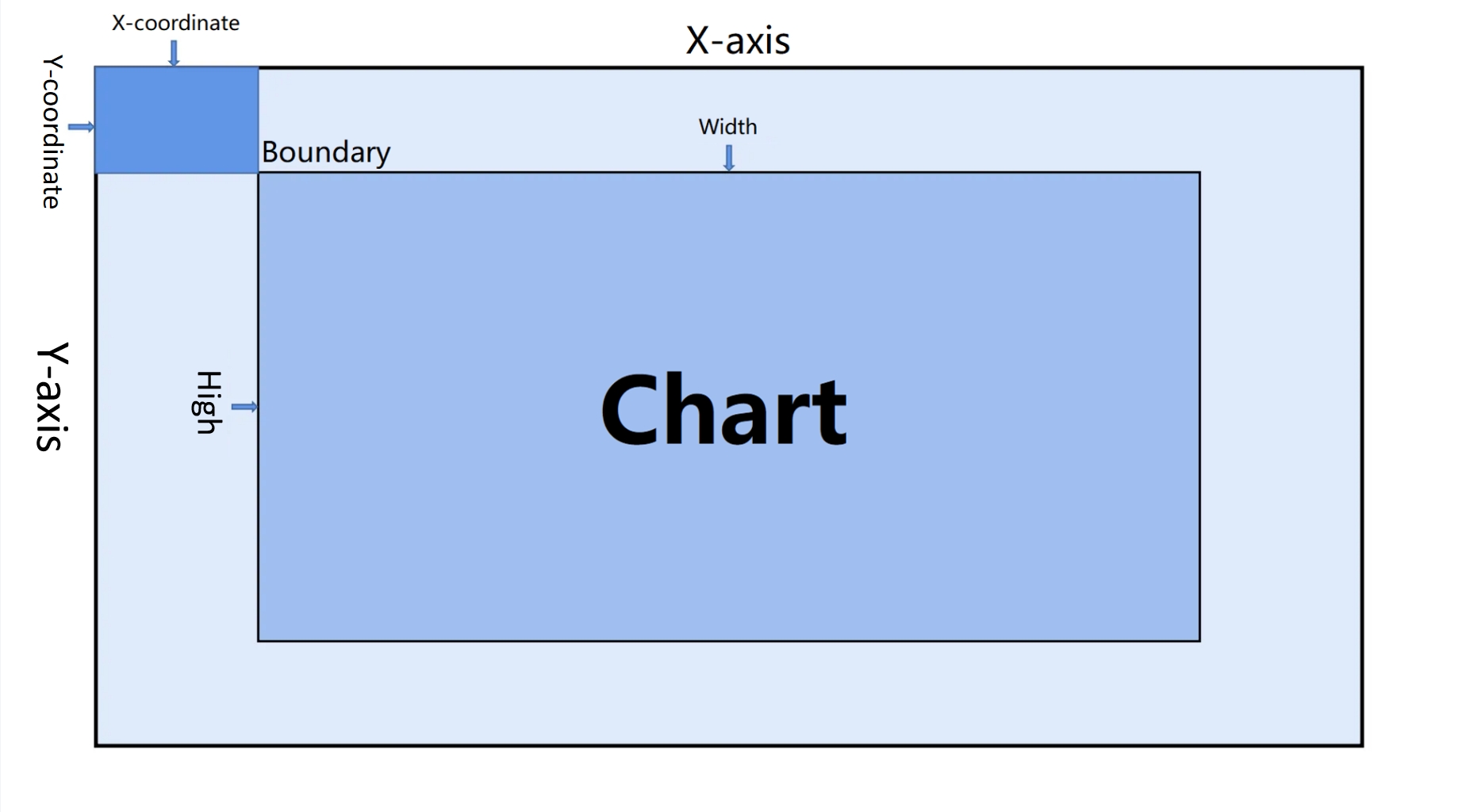 X-coordinate
X-axis
Y-coordinate
Width
Boundary
Y-axis
High
Chart